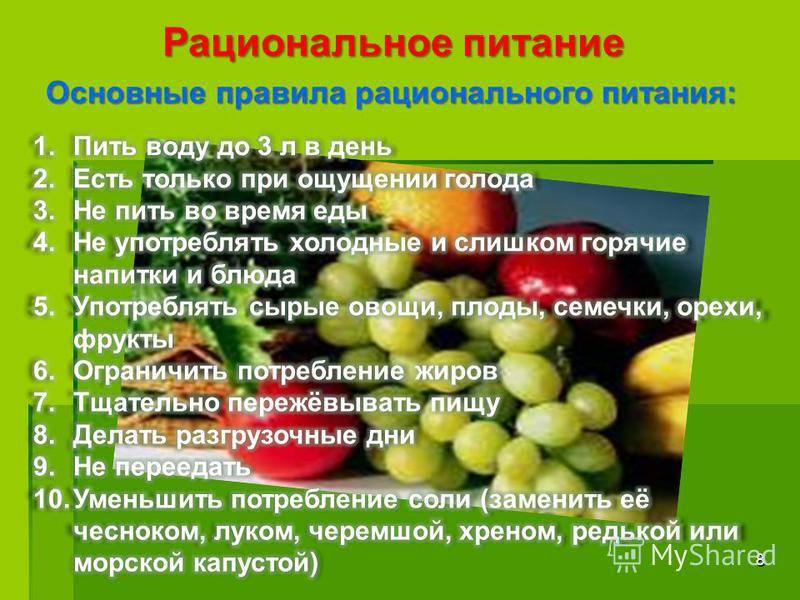 Рациональное питание

Основные правила рационального питания:

1. Пить воду до 3 л в день
2. Есть только при ощущении голода
3. Не пить во время еды
4. Не употреблять холодные и слишком горячие напитки и блюда
5. Употреблять сырые овощи, плоды, семечки, орехи, фрукты
6. Ограничить потребление жиров
7. Тщательно пережёвывать пищу
8. Делать разгрузочные дни
9. Не переедать
10. Уменьшить потребление соли (заменить её чесноком, луком, черемшой, хреном, редькой или морской капустой)

MyShared

8